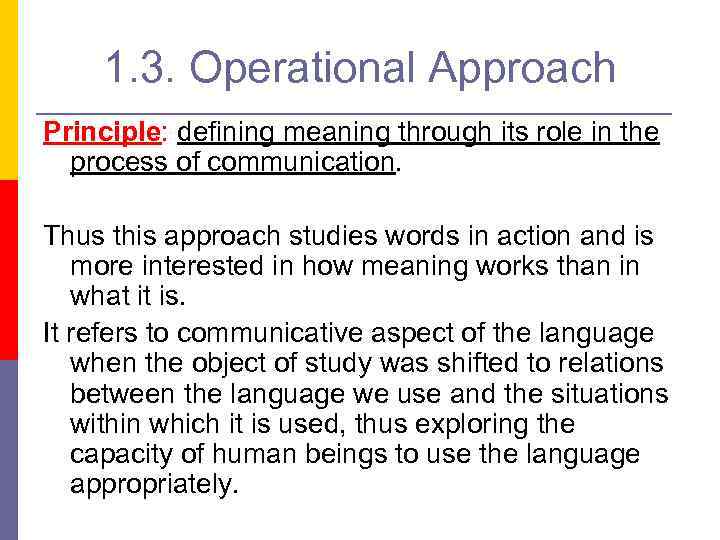 1.3. Operational Approach

Principle: defining meaning through its role in the process of communication.

Thus this approach studies words in action and is more interested in how meaning works than in what it is.

It refers to communicative aspect of the language when the object of study was shifted to relations between the language we use and the situations within which it is used, thus exploring the capacity of human beings to use the language appropriately.